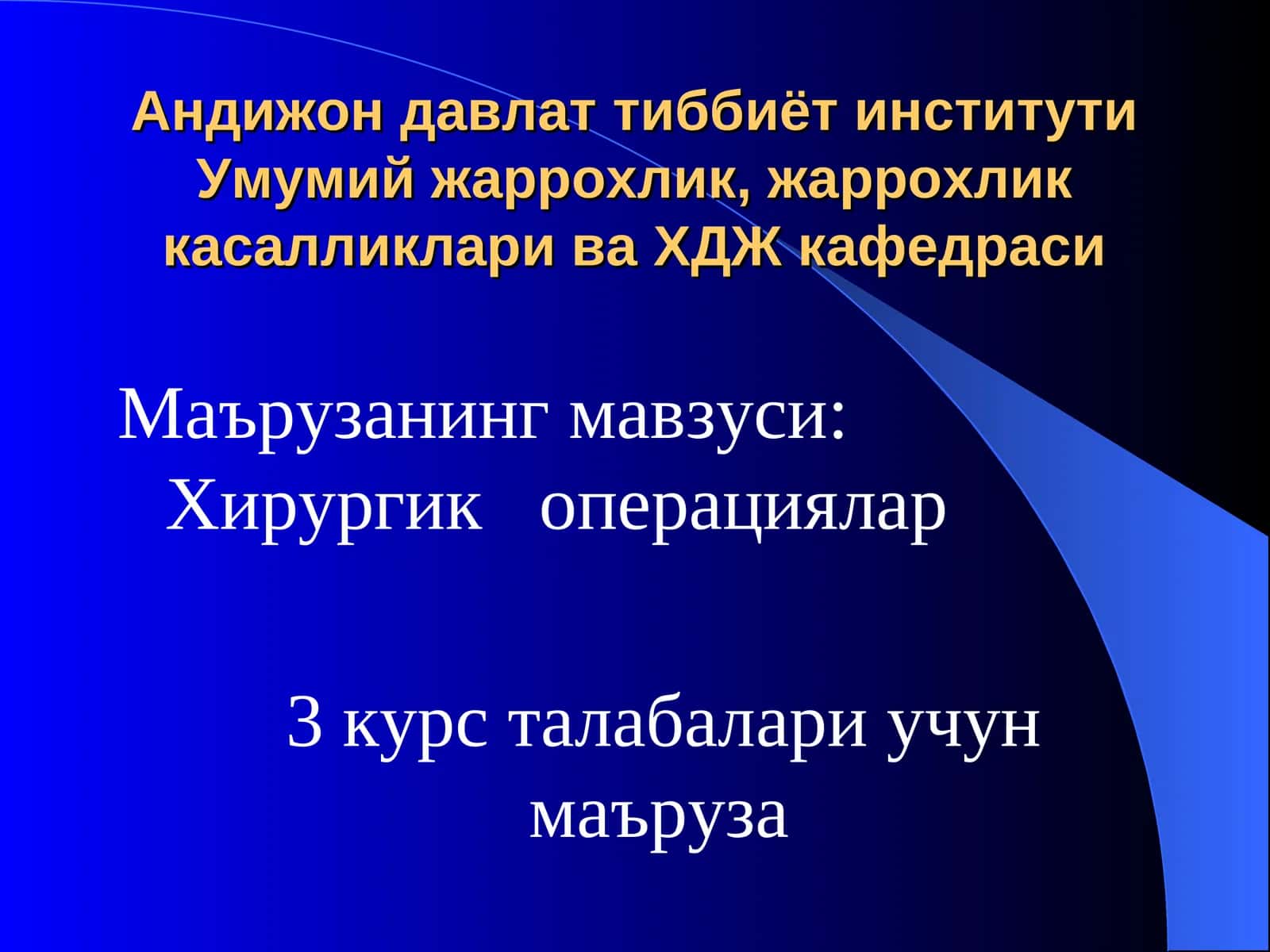 Андижон давлат тиббиёт институти Умумий жаррохлик, жаррохлик касалликлари ва ХДЖ кафедраси

Маърузанинг мавзуси:
Хирургик операциялар

3 курс талабалари учун маъруза